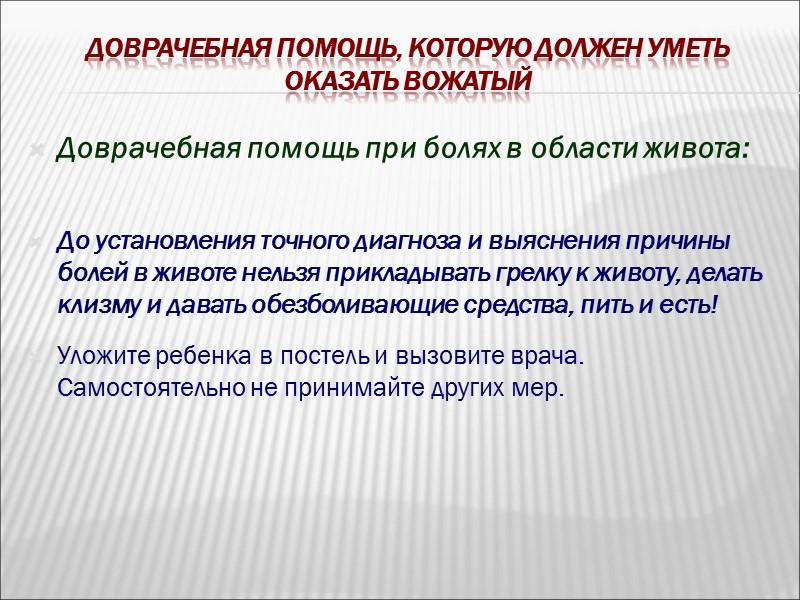 ДОВРАЧЕБНАЯ ПОМОЩЬ, КОТОРУЮ ДОЛЖЕН УМЕТЬ ОКАЗАТЬ ВОЖАТЫЙ

Доврачебная помощь при болях в области живота:

До установления точного диагноза и выяснения причины болей в животе нельзя прикладывать грелку к животу, делать клизму и давать обезболивающие средства, пить и есть!

Уложите ребенка в постель и вызовите врача. Самостоятельно не принимайте других мер.